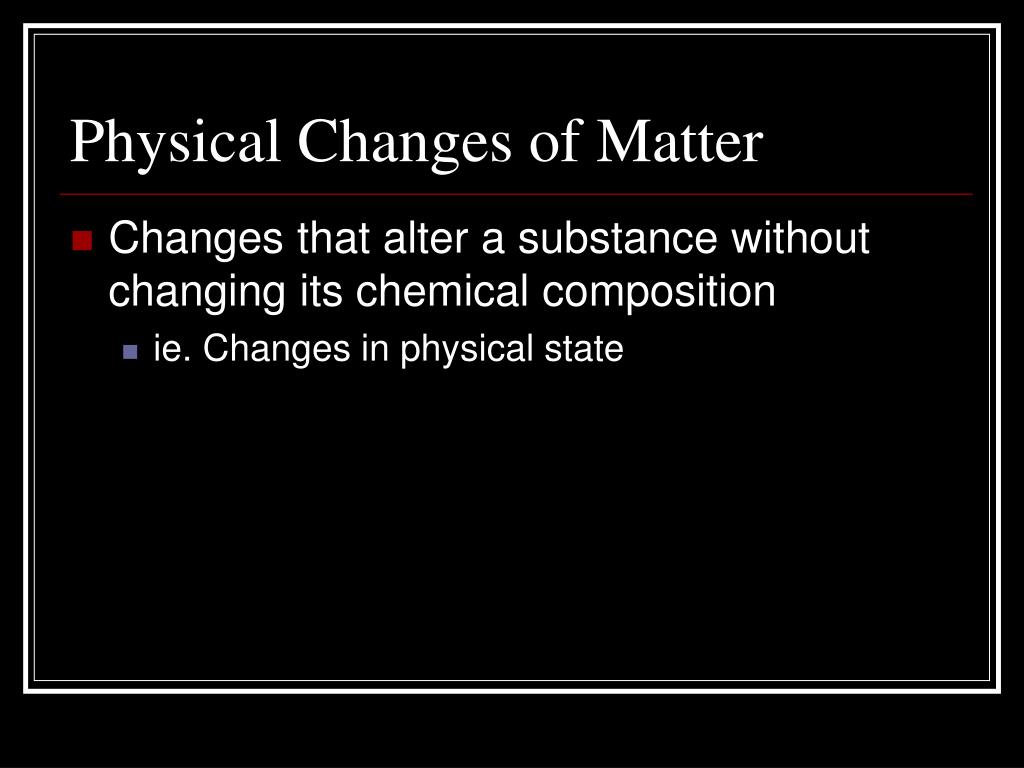 Physical Changes of Matter

Changes that alter a substance without changing its chemical composition

ie. Changes in physical state